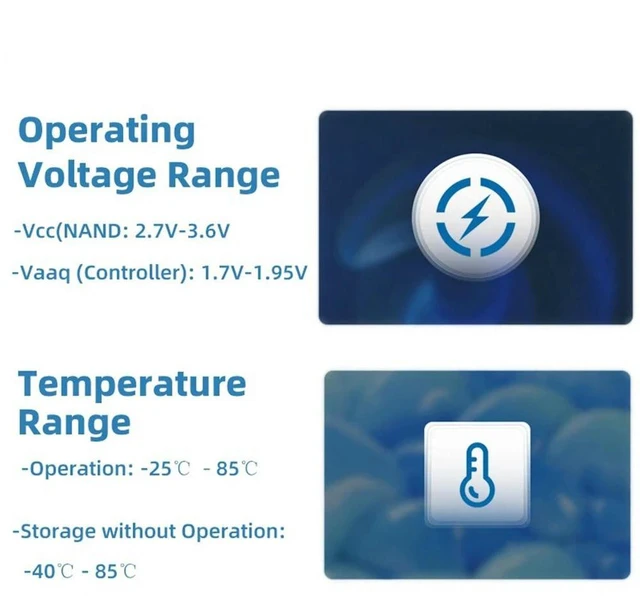 Operating Voltage Range

-Vcc(NAND: 2.7V-3.6V

-Vaaq (Controller): 1.7V-1.95V

Temperature Range

-Operation: -25℃ - 85℃

-Storage without Operation:

-40℃ - 85℃